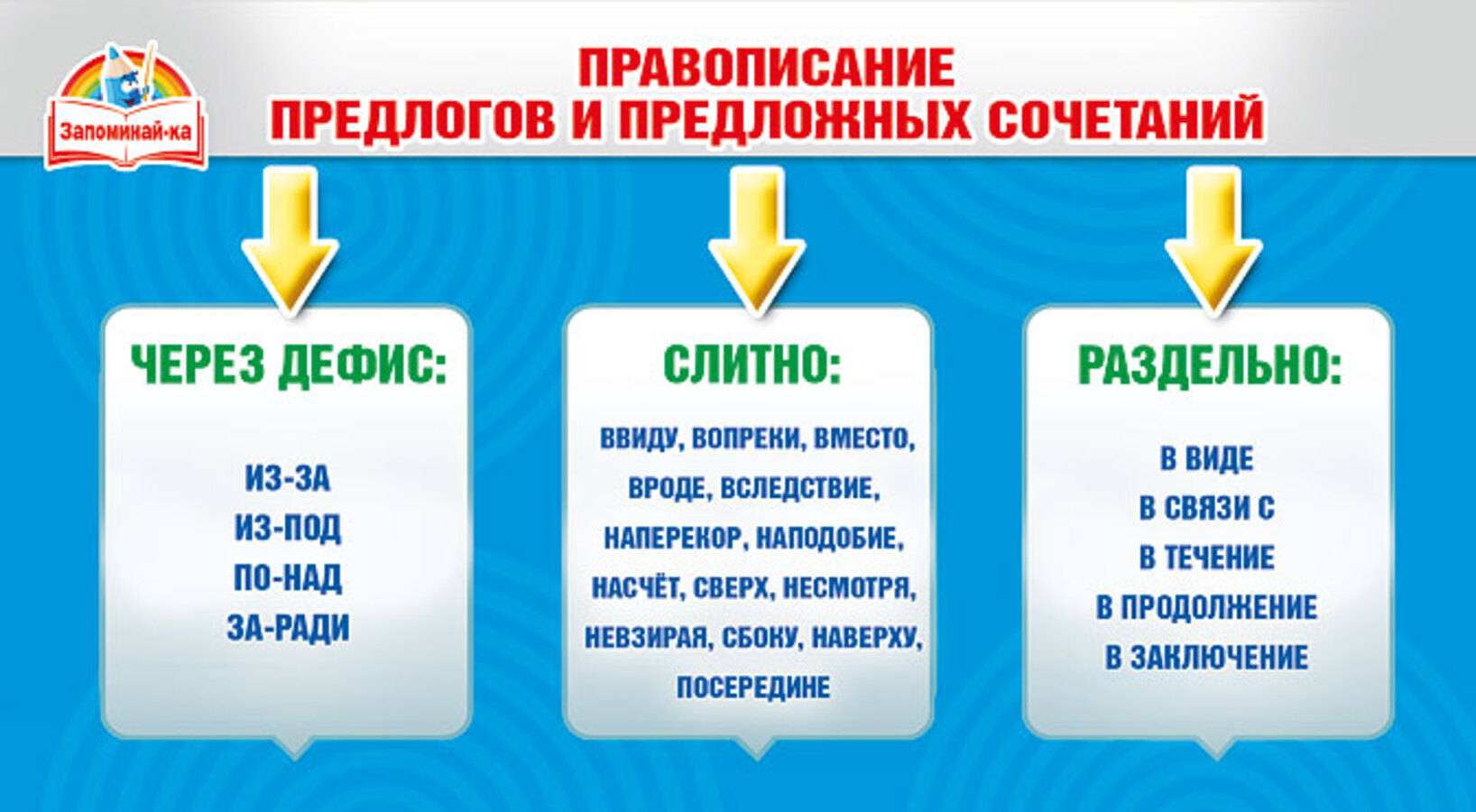 Запоминай-ка

ПРАВОПИСАНИЕ ПРЕДЛОГОВ И ПРЕДЛОЖНЫХ СОЧЕТАНИЙ

ЧЕРЕЗ ДЕФИС:

ИЗ-ЗА
ИЗ-ПОД
ПО-НАД
ЗА-РАДИ

СЛИТНО:

ВВИДУ, ВОПРЕКИ, ВМЕСТО, ВРОДЕ, ВСЛЕДСТВИЕ, НАПЕРЕКОР, НАПОДОБИЕ, НАСЧЁТ, СВЕРХ, НЕСМОТРЯ, НЕВЗИРАЯ, СБОКУ, НАВЕРХУ, ПОСЕРЕДИНЕ

РАЗДЕЛЬНО:

В ВИДЕ
В СВЯЗИ С
В ТЕЧЕНИЕ
В ПРОДОЛЖЕНИЕ
В ЗАКЛЮЧЕНИЕ